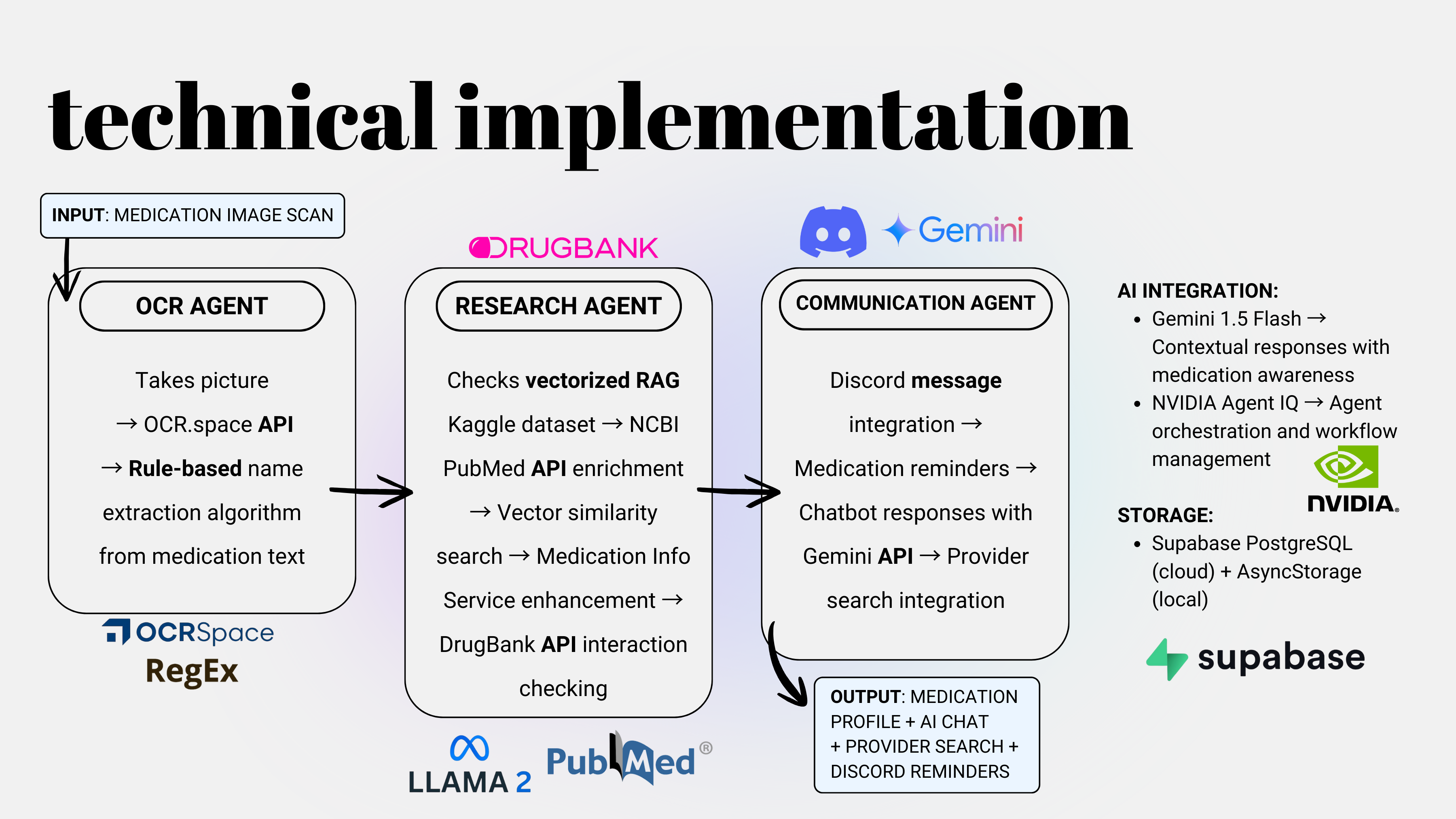 technical implementation

INPUT: MEDICATION IMAGE SCAN

OCR AGENT

Takes picture → OCR.space API → Rule-based name extraction algorithm from medication text

OCRSpace
RegEx

DRUGBANK

RESEARCH AGENT

Checks vectorized RAG Kaggle dataset → NCBI PubMed API enrichment → Vector similarity search → Medication Info Service enhancement → DrugBank API interaction checking

LLAMA 2
PubMed®

Gemini

COMMUNICATION AGENT

Discord message integration → Medication reminders → Chatbot responses with Gemini API → Provider search integration

OUTPUT: MEDICATION PROFILE + AI CHAT + PROVIDER SEARCH + DISCORD REMINDERS

AI INTEGRATION:
• Gemini 1.5 Flash → Contextual responses with medication awareness
• NVIDIA Agent IQ → Agent orchestration and workflow management

NVIDIA.

STORAGE:
• Supabase PostgreSQL (cloud) + AsyncStorage (local)

supabase